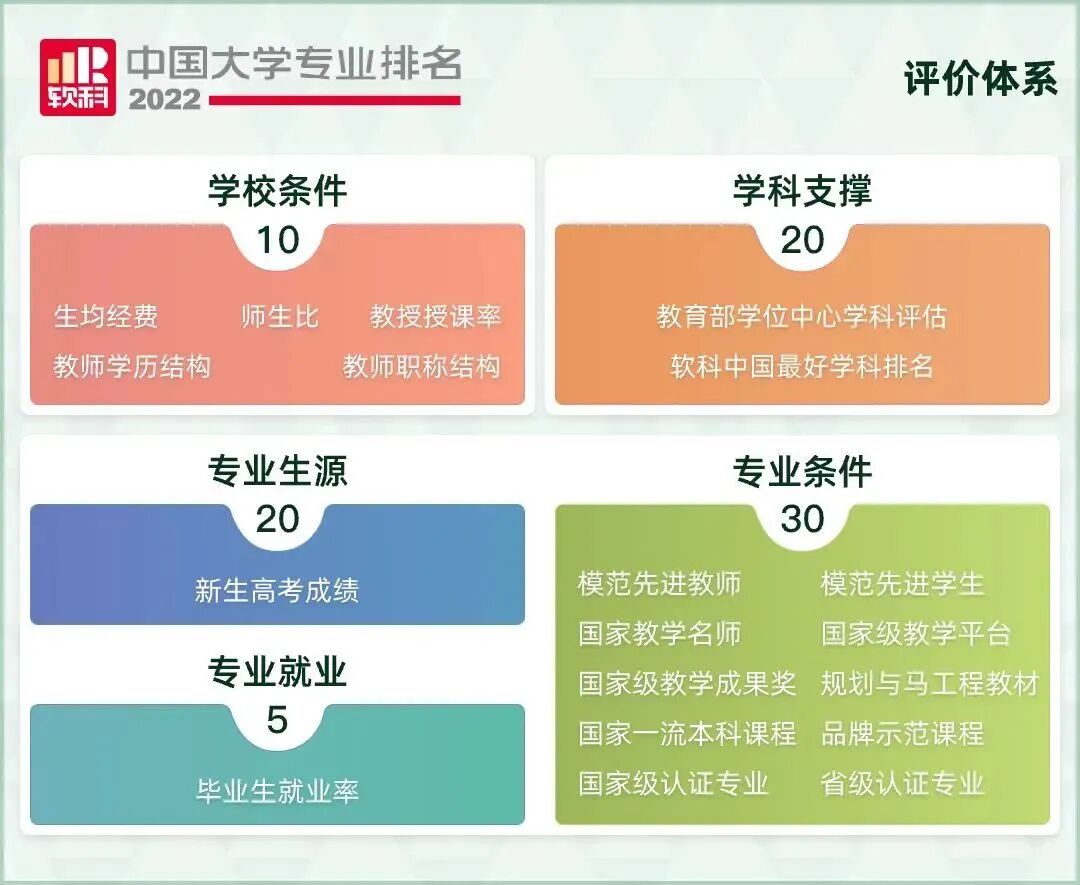 软科 中国大学专业排名 2022

评价体系

学校条件
10
生均经费 师生比 教授授课率
教师学历结构 教师职称结构

学科支撑
20
教育部学位中心学科评估
软科中国最好学科排名

专业生源
20
新生高考成绩

专业就业
5
毕业生就业率

专业条件
30
模范先进教师 模范先进学生
国家教学名师 国家级教学平台
国家级教学成果奖 规划与马工程教材
国家一流本科课程 品牌示范课程
国家级认证专业 省级认证专业